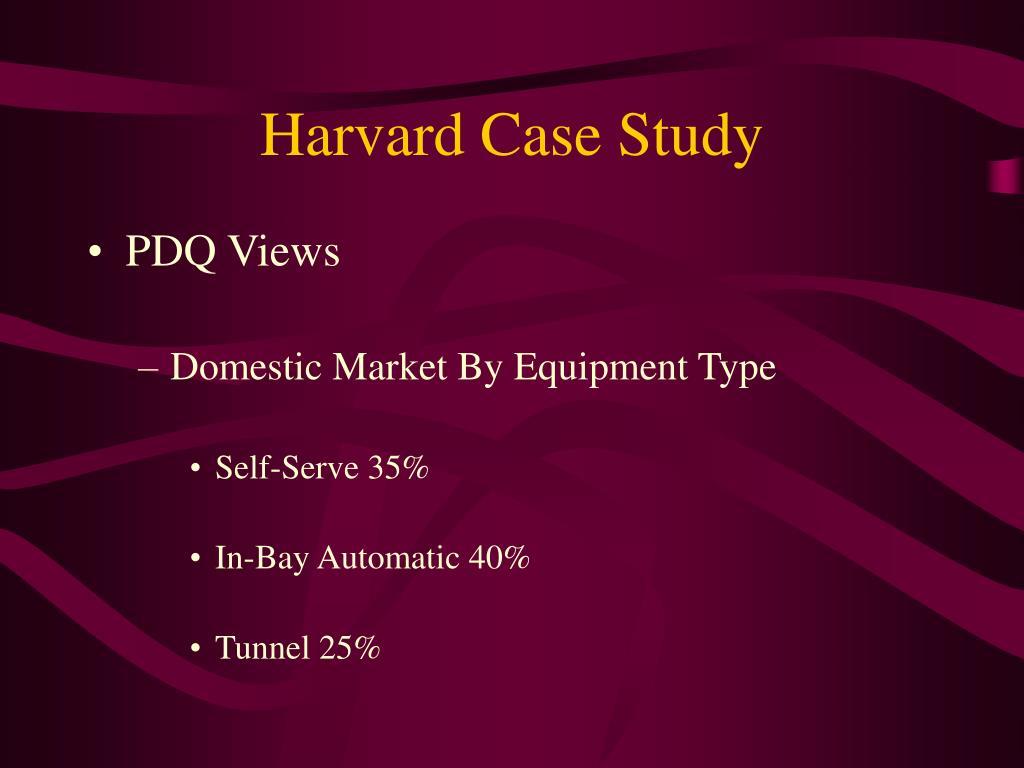 Harvard Case Study

• PDQ Views

– Domestic Market By Equipment Type

• Self-Serve 35%

• In-Bay Automatic 40%

• Tunnel 25%